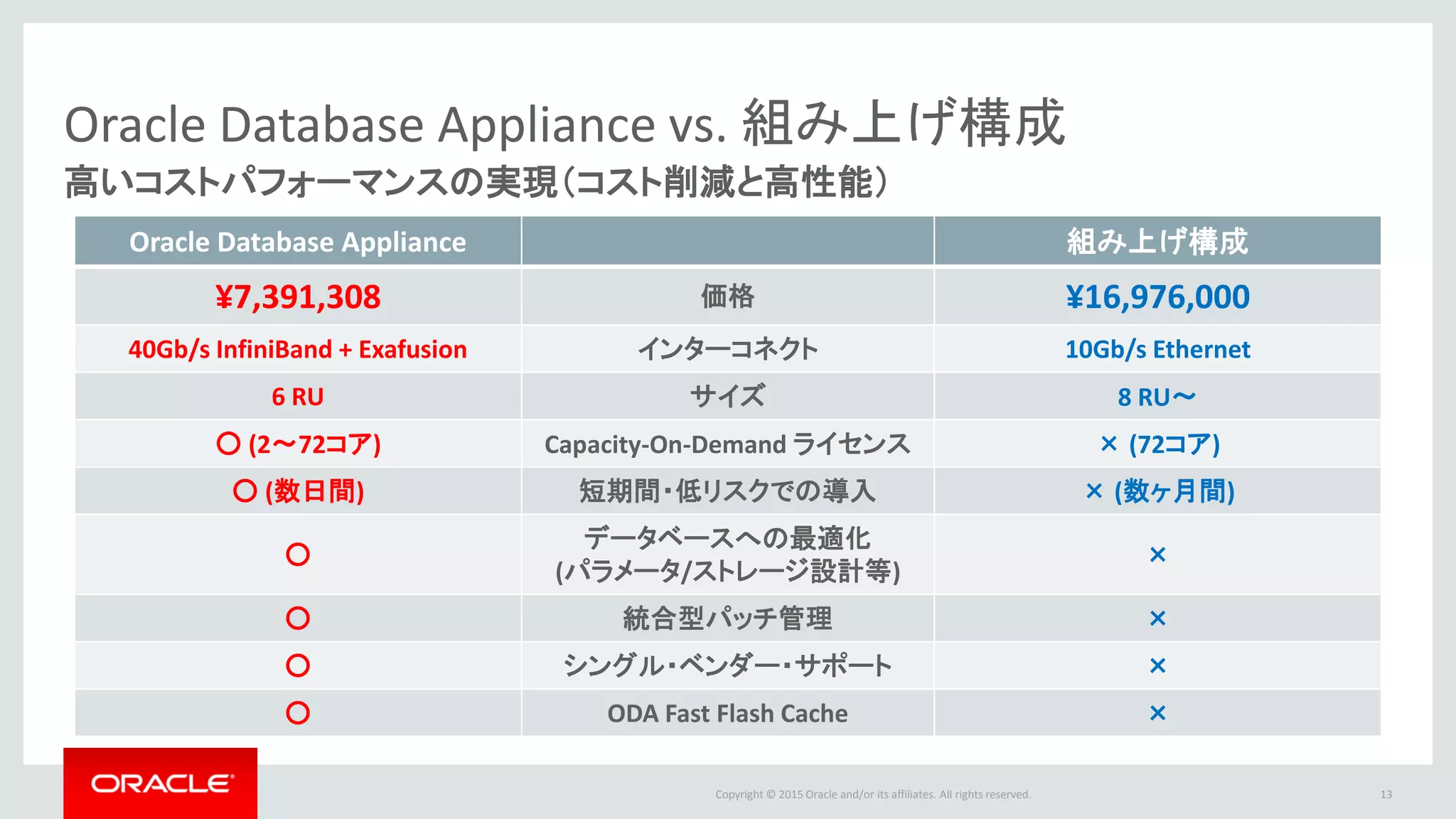 Oracle Database Appliance vs. 組み上げ構成

高いコストパフォーマンスの実現（コスト削減と高性能）

| Oracle Database Appliance | | 組み上げ構成 |
|---|---|---|
| ¥7,391,308 | 価格 | ¥16,976,000 |
| 40Gb/s InfiniBand + Exafusion | インターコネクト | 10Gb/s Ethernet |
| 6 RU | サイズ | 8 RU～ |
| ○ (2～72コア) | Capacity-On-Demand ライセンス | × (72コア) |
| ○ (数日間) | 短期間・低リスクでの導入 | × (数ヶ月間) |
| ○ | データベースへの最適化 (パラメータ/ストレージ設計等) | × |
| ○ | 統合型パッチ管理 | × |
| ○ | シングル・ベンダー・サポート | × |
| ○ | ODA Fast Flash Cache | × |

ORACLE

Copyright © 2015 Oracle and/or its affiliates. All rights reserved.

13